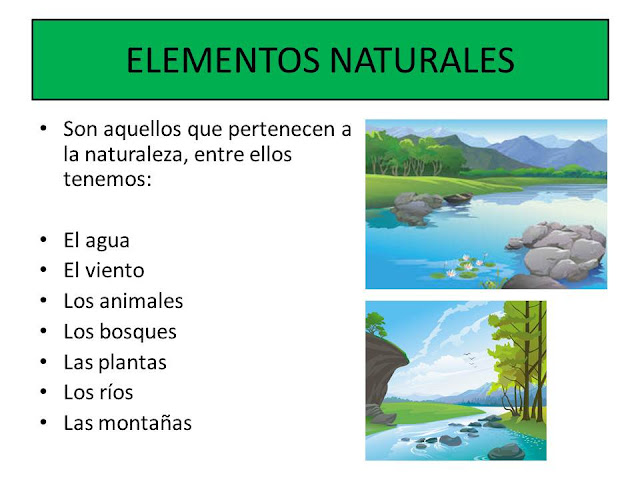 ELEMENTOS NATURALES

• Son aquellos que pertenecen a la naturaleza, entre ellos tenemos:

• El agua
• El viento
• Los animales
• Los bosques
• Las plantas
• Los ríos
• Las montañas